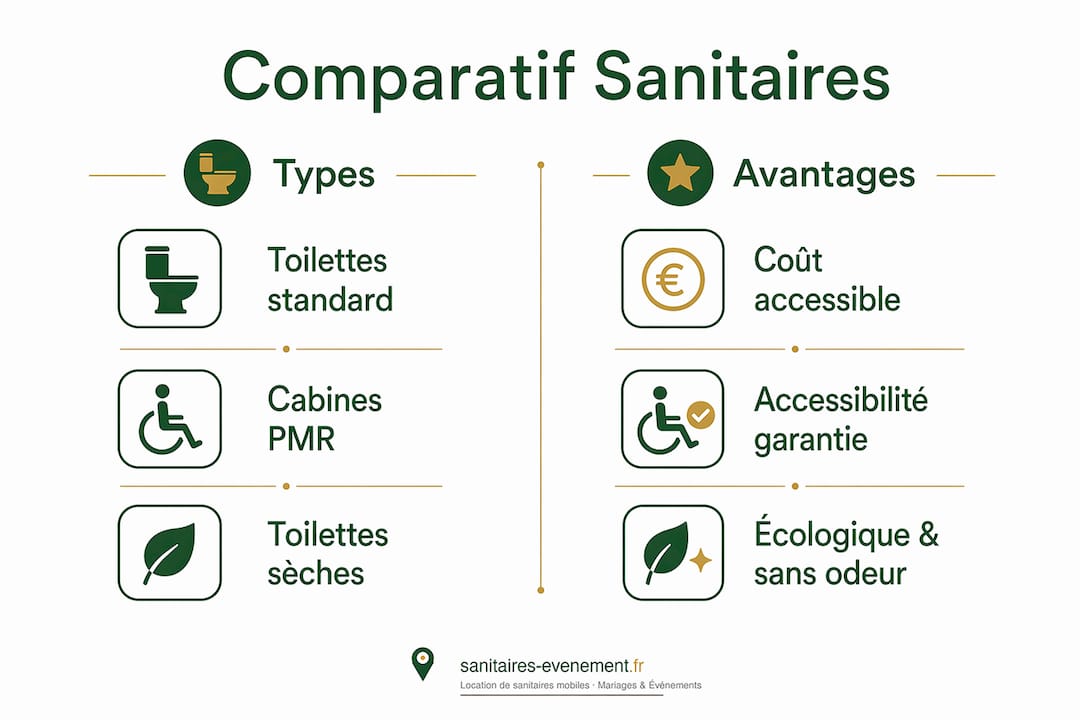 Comparatif Sanitaires

Types

Toilettes standard

Cabines PMR

Toilettes sèches

Avantages

Coût accessible

Accessibilité garantie

Écologique & sans odeur

sanitaires-evenement.fr
Location de sanitaires mobiles · Mariages & Événements